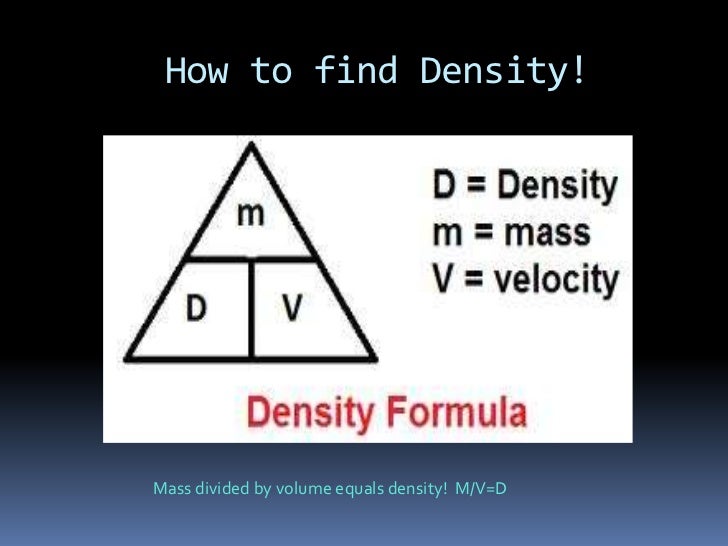 How to find Density!

m

D

V

D = Density
m = mass
V = velocity

Density Formula

Mass divided by volume equals density! M/V=D